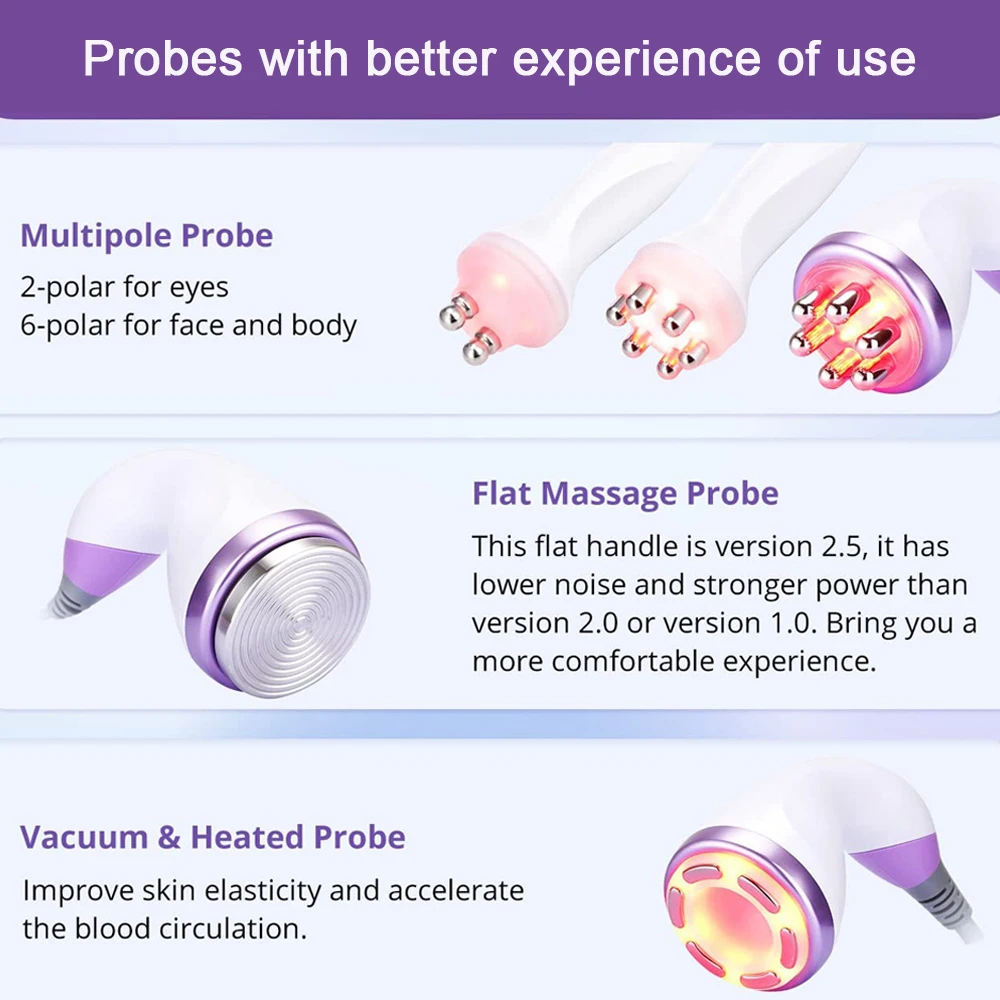 Probes with better experience of use

Multipole Probe
2-polar for eyes
6-polar for face and body

Flat Massage Probe
This flat handle is version 2.5, it has lower noise and stronger power than version 2.0 or version 1.0. Bring you a more comfortable experience.

Vacuum & Heated Probe
Improve skin elasticity and accelerate the blood circulation.